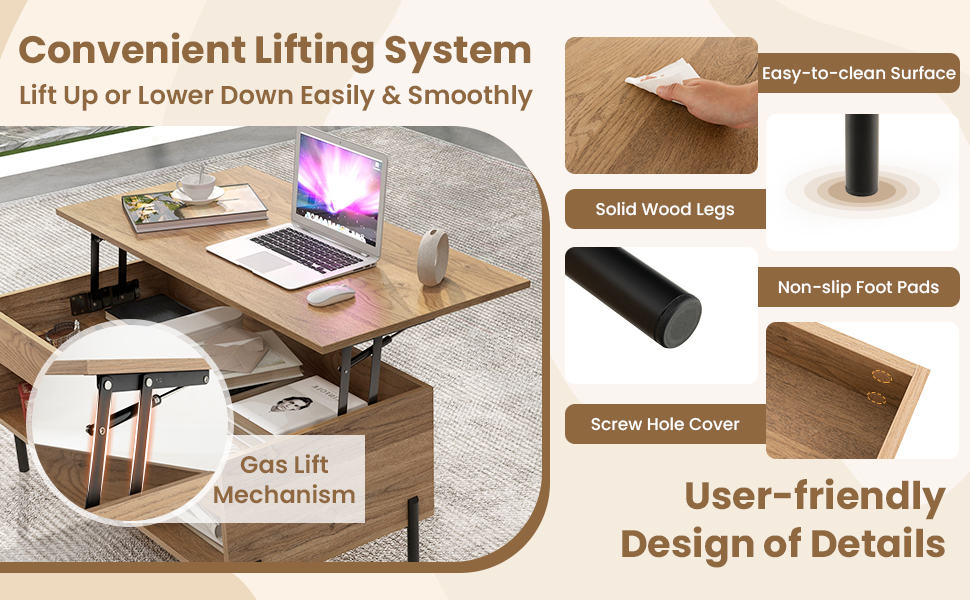 Convenient Lifting System
Lift Up or Lower Down Easily & Smoothly

Gas Lift Mechanism

Easy-to-clean Surface

Solid Wood Legs

Non-slip Foot Pads

Screw Hole Cover

User-friendly Design of Details